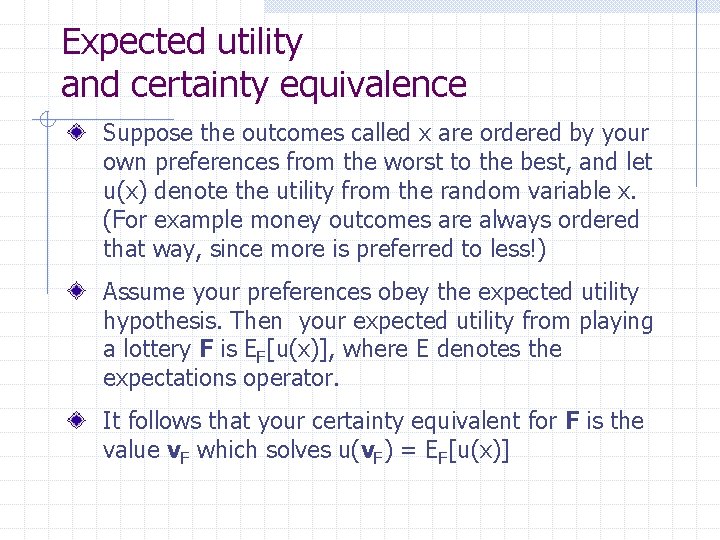 Expected utility and certainty equivalence

Suppose the outcomes called x are ordered by your own preferences from the worst to the best, and let u(x) denote the utility from the random variable x. (For example money outcomes are always ordered that way, since more is preferred to less!)

Assume your preferences obey the expected utility hypothesis. Then your expected utility from playing a lottery **F** is $E_F[u(x)]$, where E denotes the expectations operator.

It follows that your certainty equivalent for **F** is the value $\mathbf{v}_F$ which solves $u(\mathbf{v}_F) = E_F[u(x)]$